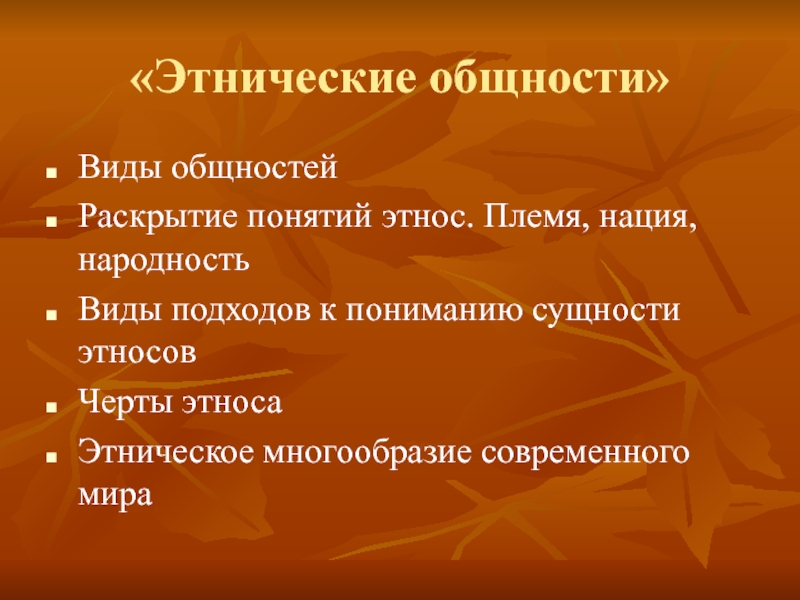 «Этнические общности»

- Виды общностей
- Раскрытие понятий этнос. Племя, нация, народность
- Виды подходов к пониманию сущности этносов
- Черты этноса
- Этническое многообразие современного мира